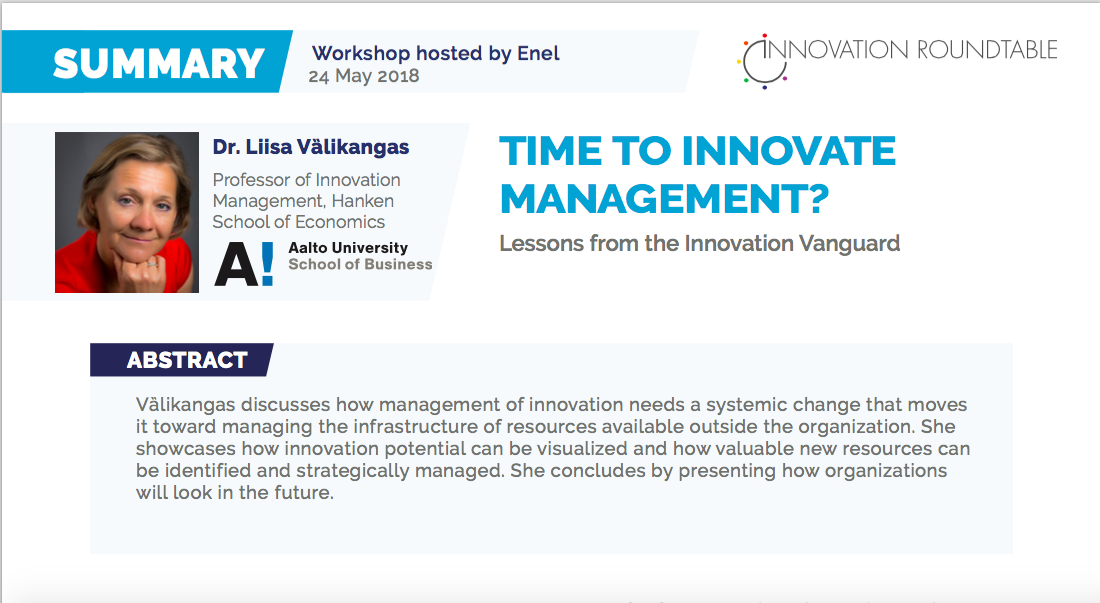 SUMMARY

Workshop hosted by Enel
24 May 2018

INNOVATION ROUNDTABLE

Dr. Liisa Välikangas

Professor of Innovation Management, Hanken School of Economics

A! Aalto University
School of Business

TIME TO INNOVATE MANAGEMENT?

Lessons from the Innovation Vanguard

ABSTRACT

Välikangas discusses how management of innovation needs a systemic change that moves it toward managing the infrastructure of resources available outside the organization. She showcases how innovation potential can be visualized and how valuable new resources can be identified and strategically managed. She concludes by presenting how organizations will look in the future.